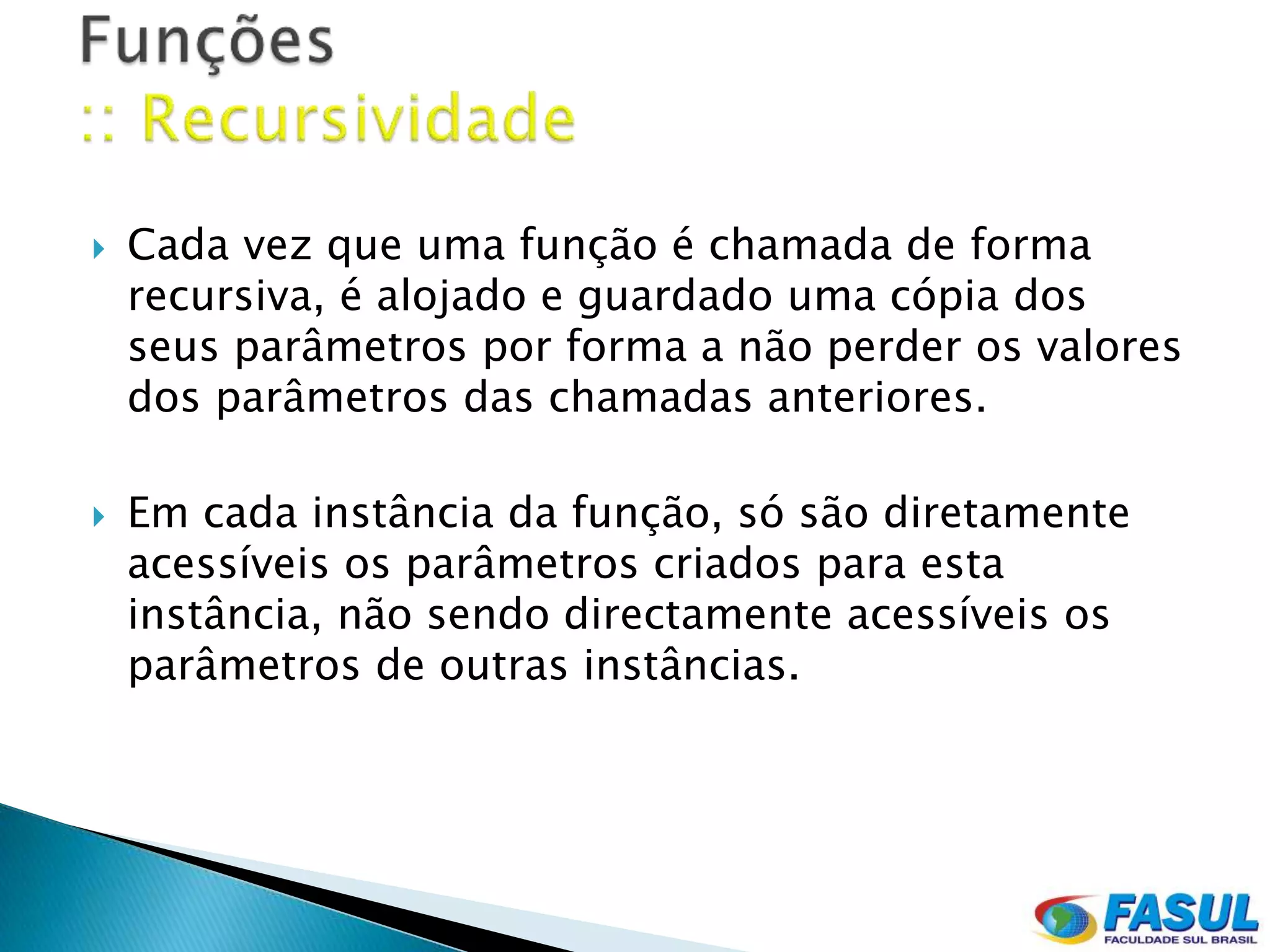 Funções
:: Recursividade

Cada vez que uma função é chamada de forma recursiva, é alojado e guardado uma cópia dos seus parâmetros por forma a não perder os valores dos parâmetros das chamadas anteriores.

Em cada instância da função, só são diretamente acessíveis os parâmetros criados para esta instância, não sendo directamente acessíveis os parâmetros de outras instâncias.

FASUL
FACULDADE SUL BRASIL